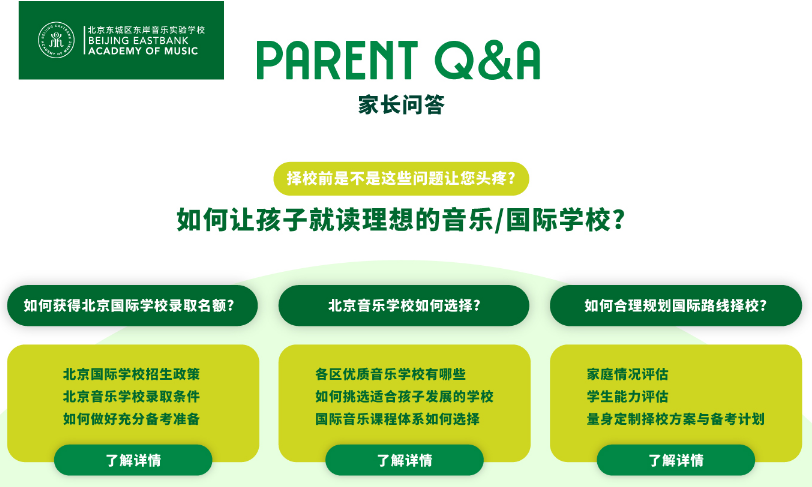 北京东城区东岸音乐实验学校
BEIJING EASTBANK
ACADEMY OF MUSIC

PARENT Q&A
家长问答

择校前是不是这些问题让您头疼？
如何让孩子就读理想的音乐/国际学校？

如何获得北京国际学校录取名额？

北京国际学校招生政策
北京音乐学校录取条件
如何做好充分备考准备

了解详情

北京音乐学校如何选择？

各区优质音乐学校有哪些
如何挑选适合孩子发展的学校
国际音乐课程体系如何选择

了解详情

如何合理规划国际路线择校？

家庭情况评估
学生能力评估
量身定制择校方案与备考计划

了解详情